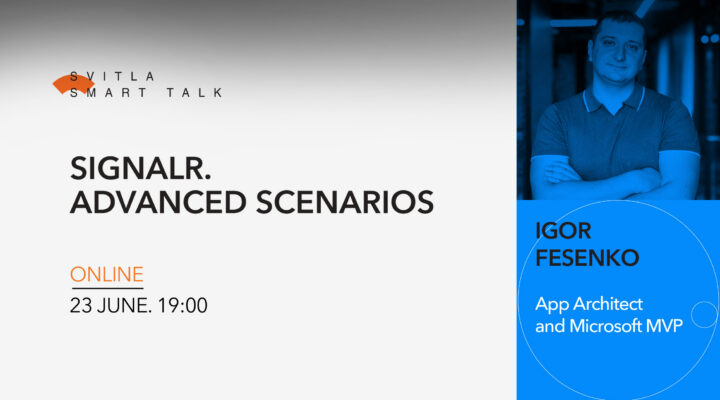 SVITLA
SMART TALK

SIGNALR.
ADVANCED SCENARIOS

ONLINE
23 JUNE. 19:00

IGOR
FESENKO

App Architect
and Microsoft MVP